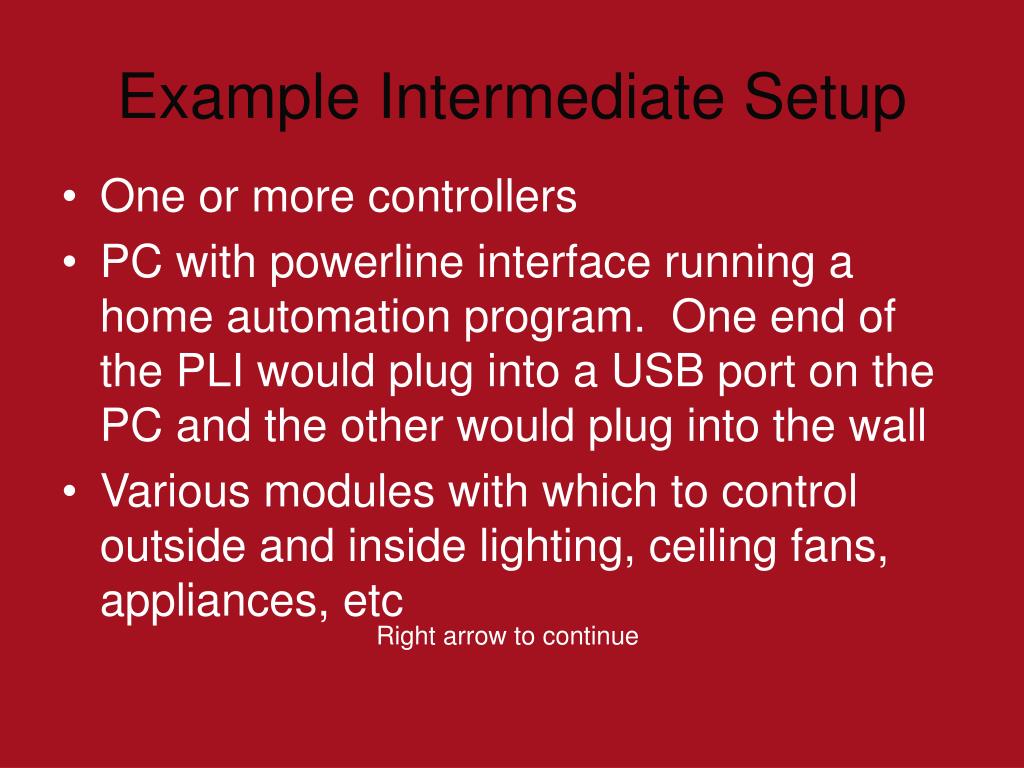 Example Intermediate Setup

• One or more controllers
• PC with powerline interface running a home automation program.  One end of the PLI would plug into a USB port on the PC and the other would plug into the wall
• Various modules with which to control outside and inside lighting, ceiling fans, appliances, etc

Right arrow to continue